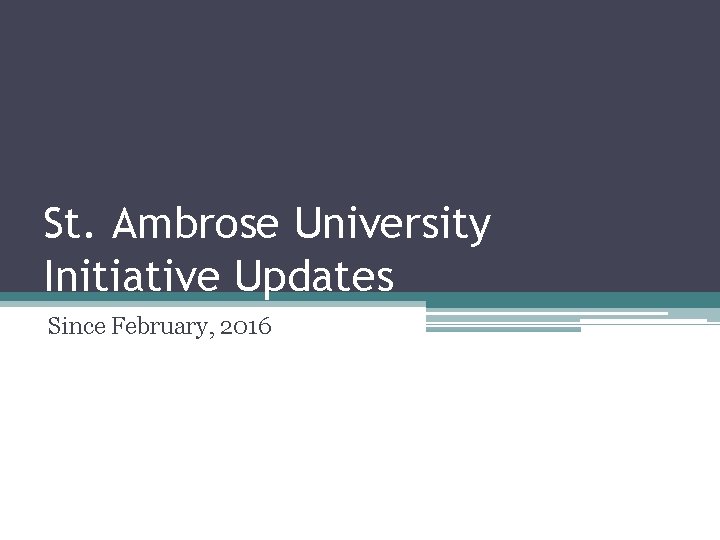 St. Ambrose University
Initiative Updates

Since February, 2016